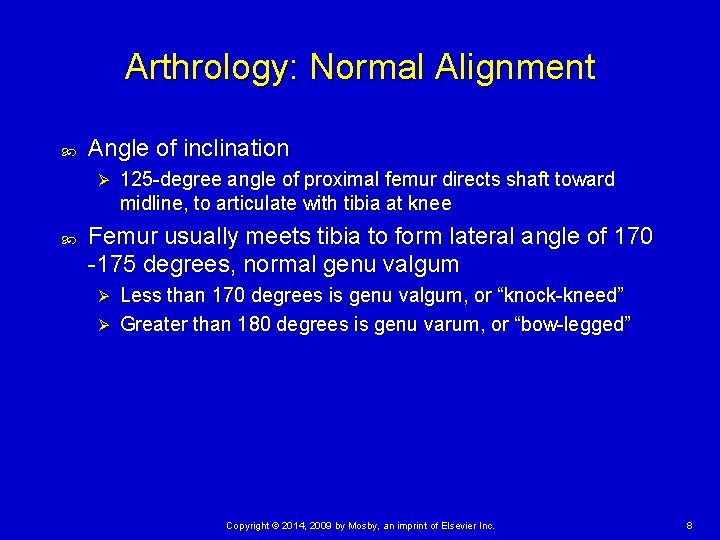 Arthrology: Normal Alignment

Angle of inclination

125-degree angle of proximal femur directs shaft toward midline, to articulate with tibia at knee

Femur usually meets tibia to form lateral angle of 170 -175 degrees, normal genu valgum

Less than 170 degrees is genu valgum, or “knock-kneed”

Greater than 180 degrees is genu varum, or “bow-legged”

Copyright © 2014, 2009 by Mosby, an imprint of Elsevier Inc.

8